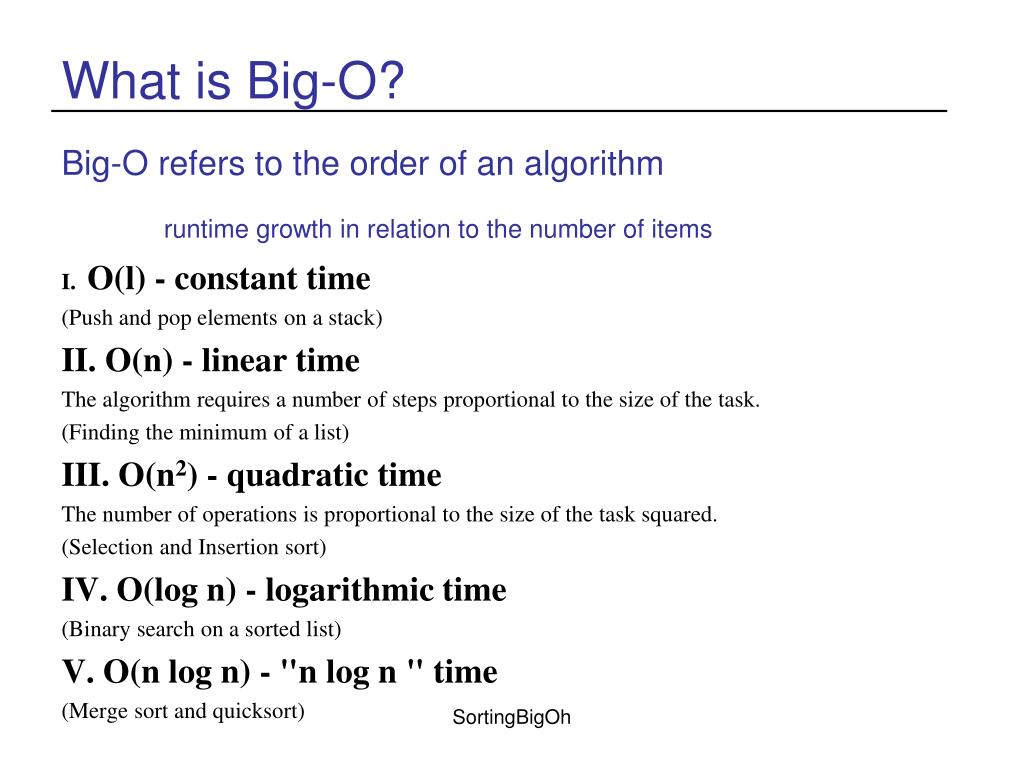 What is Big-O?

Big-O refers to the order of an algorithm

runtime growth in relation to the number of items

I. O(l) - constant time

(Push and pop elements on a stack)

II. O(n) - linear time

The algorithm requires a number of steps proportional to the size of the task.

(Finding the minimum of a list)

III. O($n^2$) - quadratic time

The number of operations is proportional to the size of the task squared.

(Selection and Insertion sort)

IV. O(log n) - logarithmic time

(Binary search on a sorted list)

V. O(n log n) - "n log n " time

(Merge sort and quicksort)

SortingBigOh